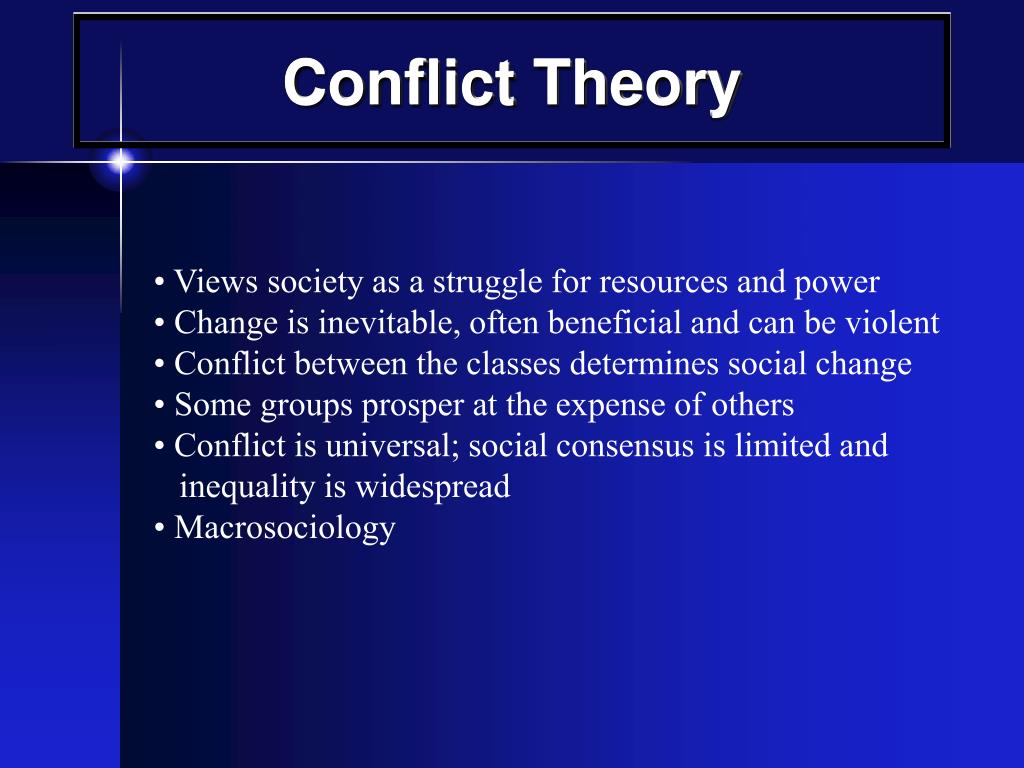 Conflict Theory

• Views society as a struggle for resources and power
• Change is inevitable, often beneficial and can be violent
• Conflict between the classes determines social change
• Some groups prosper at the expense of others
• Conflict is universal; social consensus is limited and inequality is widespread
• Macrosociology